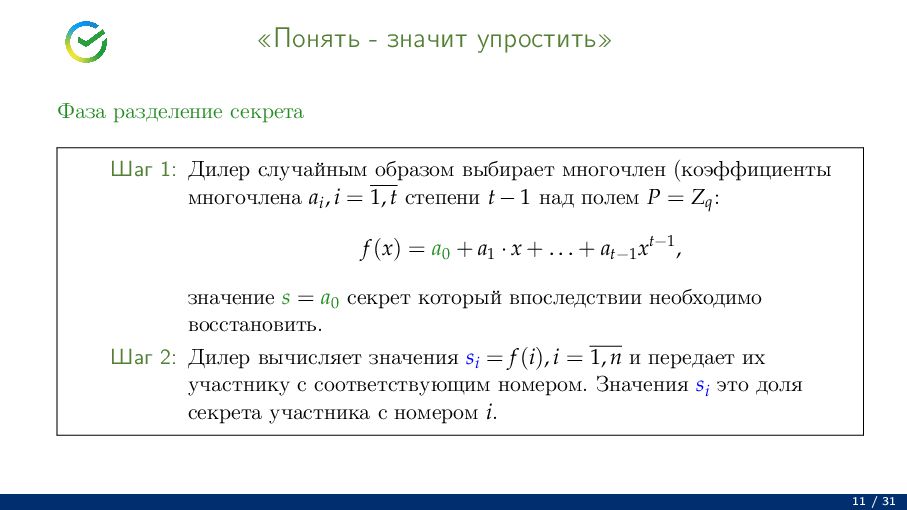 «Понять - значит упростить»

Фаза разделение секрета

Шаг 1: Дилер случайным образом выбирает многочлен (коэффициенты многочлена $a_i, i = \overline{1,t}$ степени $t-1$ над полем $P = Z_q$:

$f(x) = a_0 + a_1 \cdot x + \ldots + a_{t-1}x^{t-1},$

значение $s = a_0$ секрет который впоследствии необходимо восстановить.

Шаг 2: Дилер вычисляет значения $s_i = f(i), i = \overline{1,n}$ и передает их участнику с соответствующим номером. Значения $s_i$ это доля секрета участника с номером $i$.

11 / 31